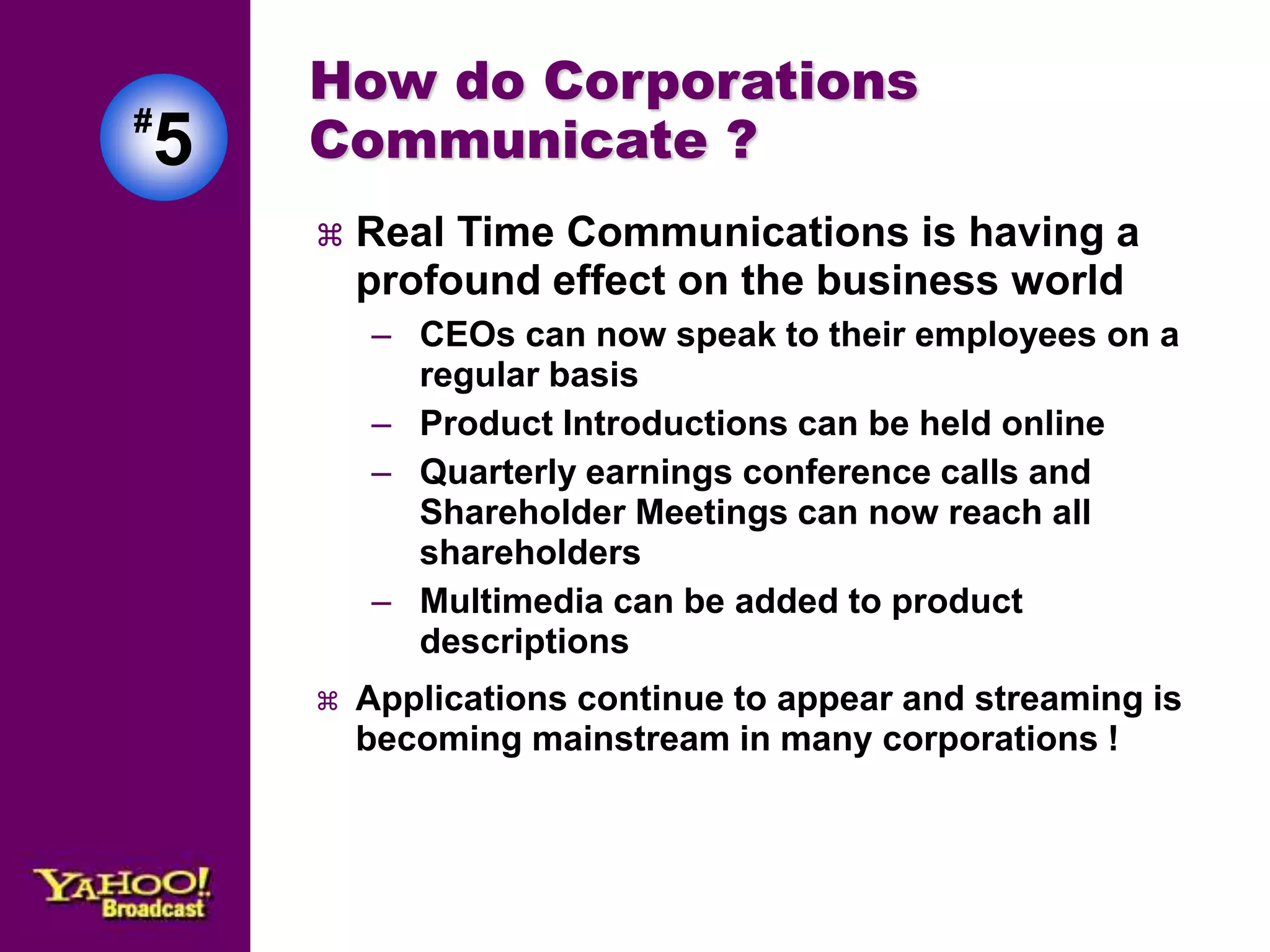 #5

How do Corporations Communicate ?

⌘ Real Time Communications is having a profound effect on the business world

– CEOs can now speak to their employees on a regular basis

– Product Introductions can be held online

– Quarterly earnings conference calls and Shareholder Meetings can now reach all shareholders

– Multimedia can be added to product descriptions

⌘ Applications continue to appear and streaming is becoming mainstream in many corporations !

YAHOO! Broadcast